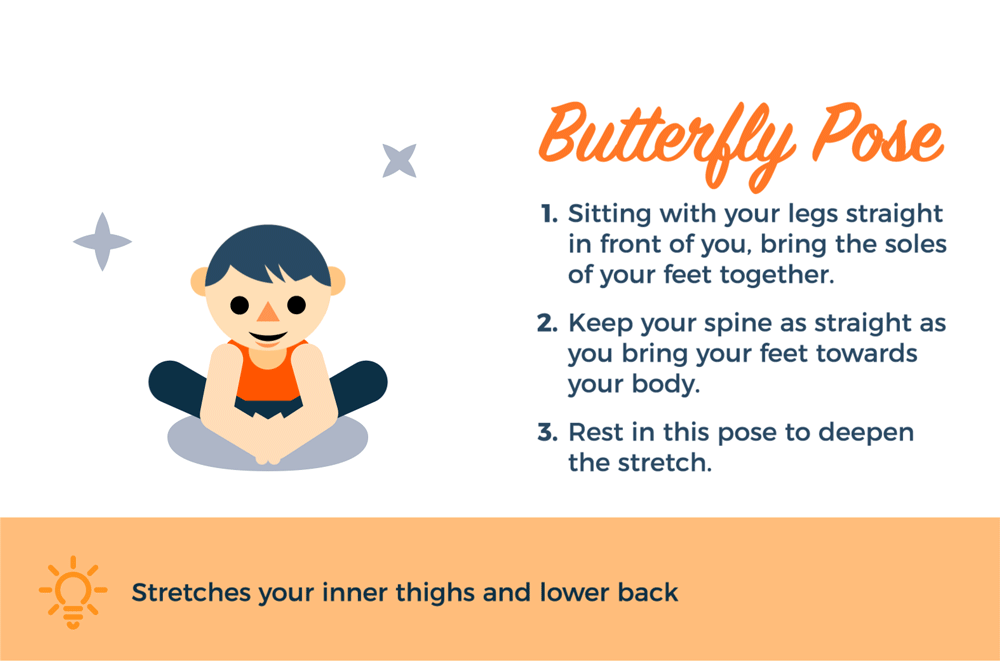 Butterfly Pose

1. Sitting with your legs straight in front of you, bring the soles of your feet together.

2. Keep your spine as straight as you bring your feet towards your body.

3. Rest in this pose to deepen the stretch.

Stretches your inner thighs and lower back